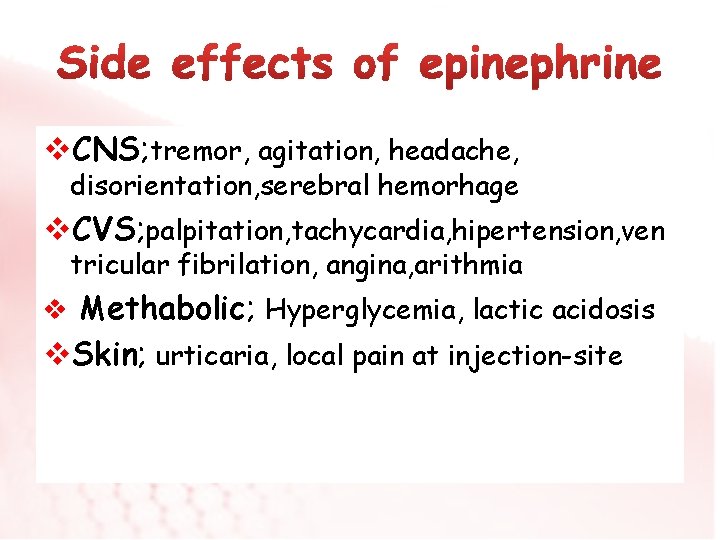 Side effects of epinephrine

❖CNS;tremor, agitation, headache, disorientation,serebral hemorhage

❖CVS;palpitation,tachycardia,hipertension,ventricular fibrilation, angina,arithmia

❖ Methabolic; Hyperglycemia, lactic acidosis

❖Skin; urticaria, local pain at injection-site